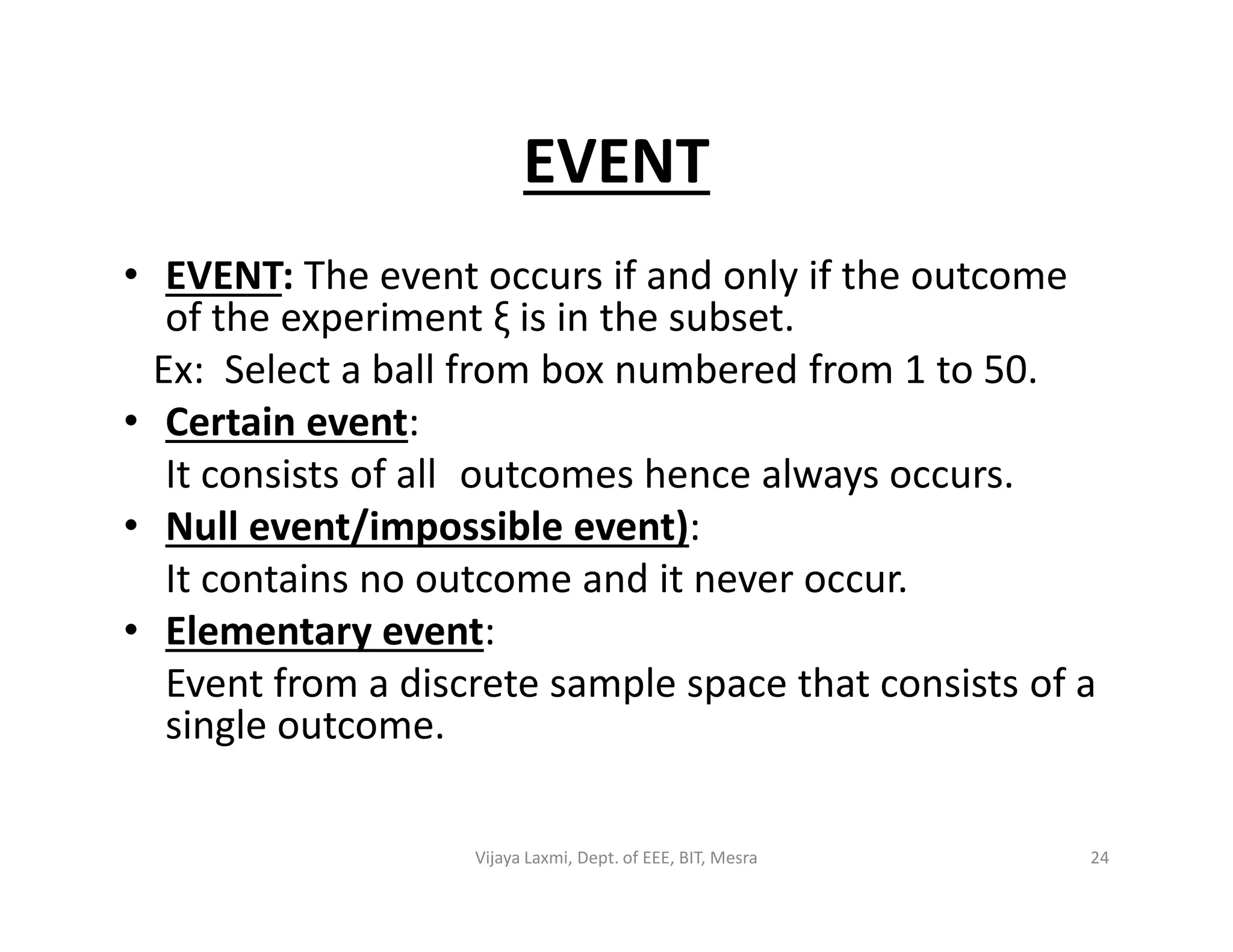 EVENT

• EVENT: The event occurs if and only if the outcome of the experiment ξ is in the subset.

Ex: Select a ball from box numbered from 1 to 50.

• Certain event:

It consists of all outcomes hence always occurs.

• Null event/impossible event):

It contains no outcome and it never occur.

• Elementary event:

Event from a discrete sample space that consists of a single outcome.

Vijaya Laxmi, Dept. of EEE, BIT, Mesra

24